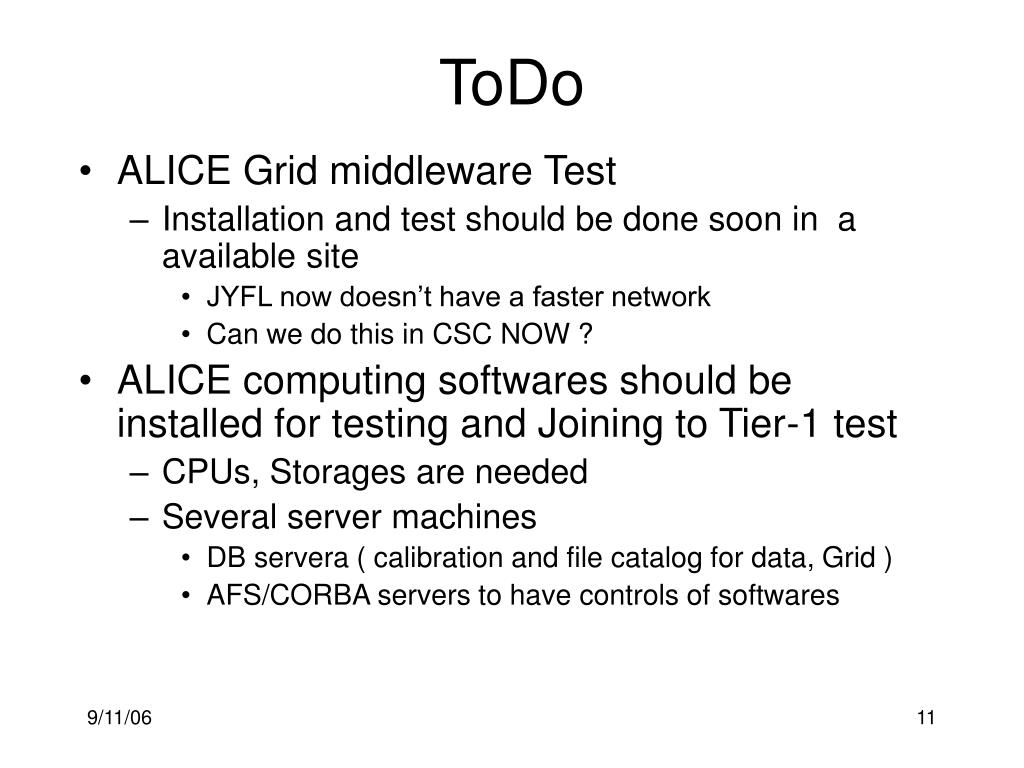 ToDo

• ALICE Grid middleware Test
– Installation and test should be done soon in a available site
• JYFL now doesn’t have a faster network
• Can we do this in CSC NOW ?
• ALICE computing softwares should be installed for testing and Joining to Tier-1 test
– CPUs, Storages are needed
– Several server machines
• DB servera ( calibration and file catalog for data, Grid )
• AFS/CORBA servers to have controls of softwares

9/11/06

11